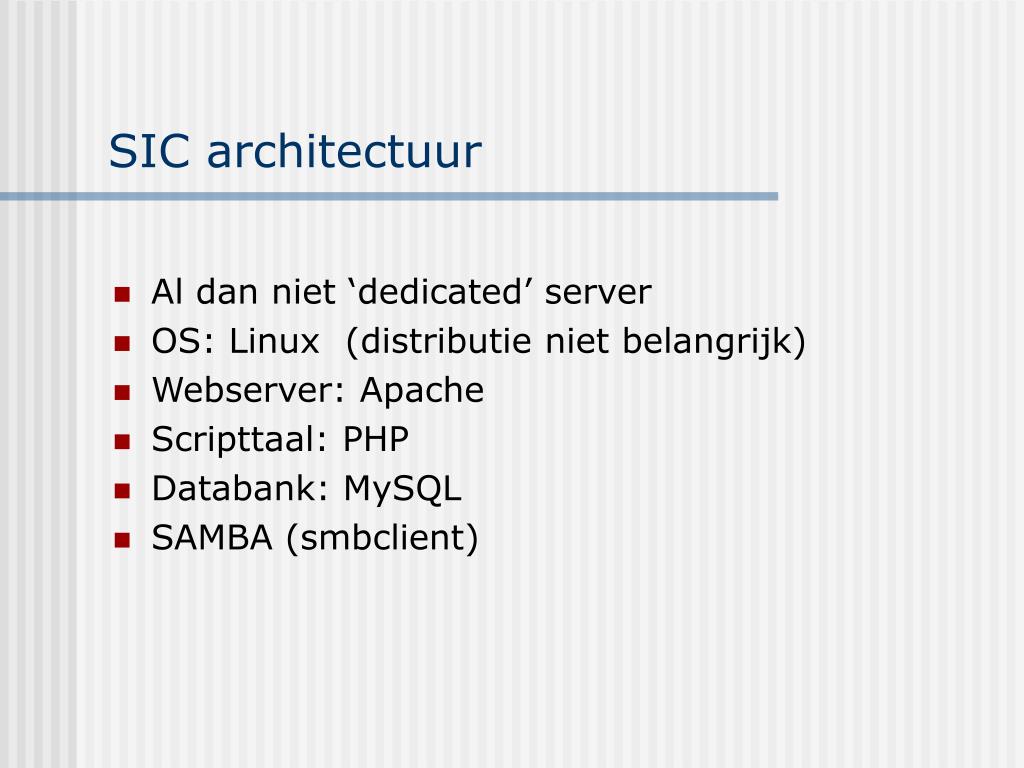 SIC architectuur

- Al dan niet ‘dedicated’ server
- OS: Linux (distributie niet belangrijk)
- Webserver: Apache
- Scripttaal: PHP
- Databank: MySQL
- SAMBA (smbclient)